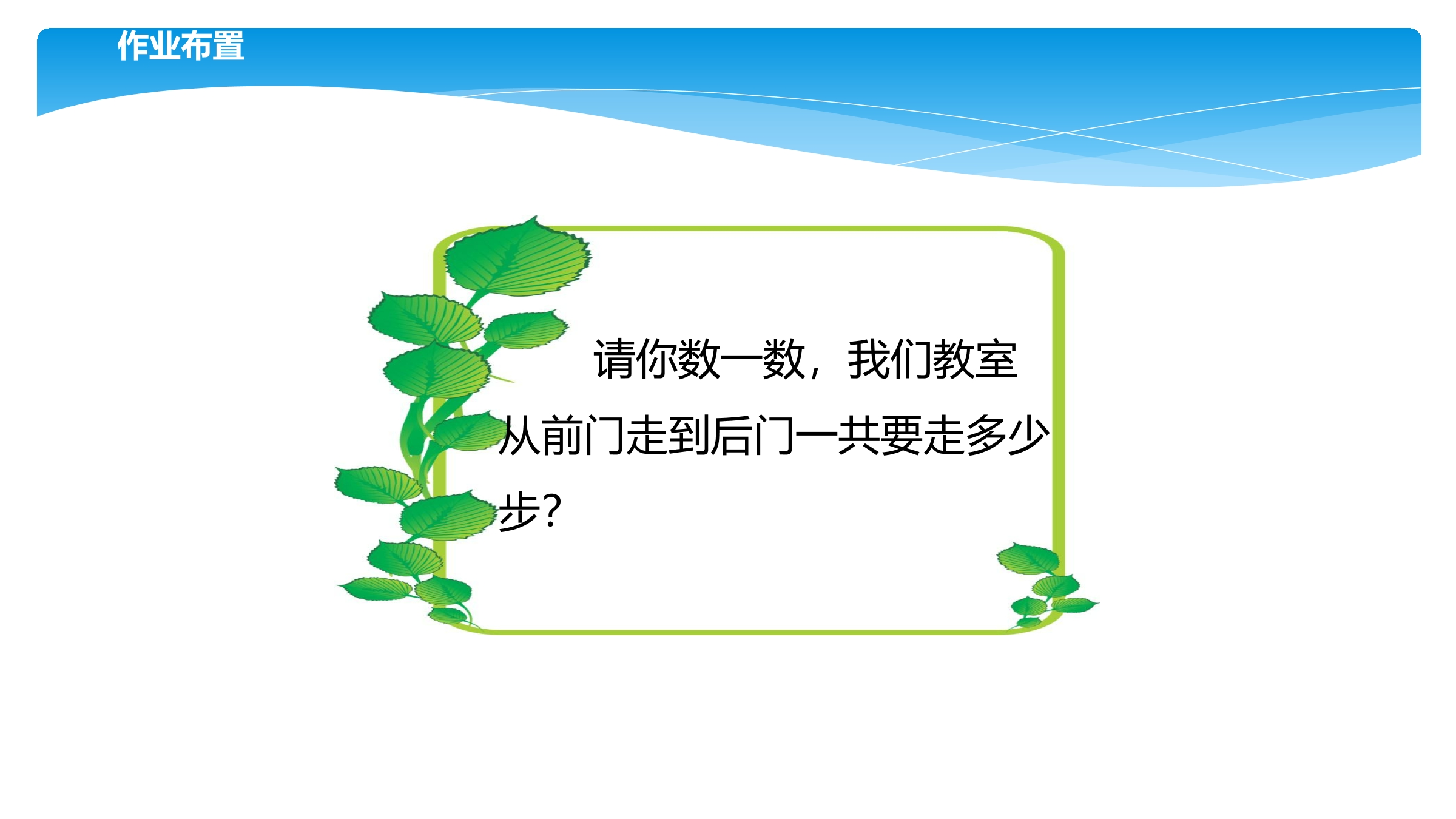 作业布置

请你数一数，我们教室从前门走到后门一共要走多少步?